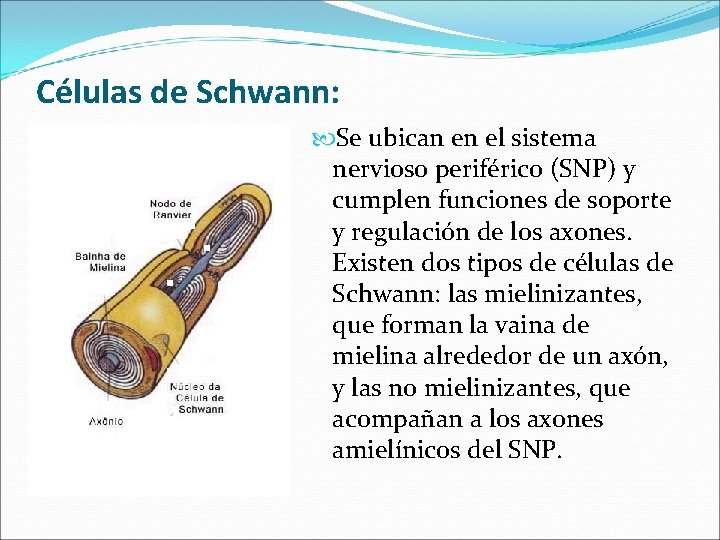 Células de Schwann:

Nodo de Ranvier

Bainha de Mielina

Núcleo da Célula de Schwann

Axônio

Se ubican en el sistema nervioso periférico (SNP) y cumplen funciones de soporte y regulación de los axones. Existen dos tipos de células de Schwann: las mielinizantes, que forman la vaina de mielina alrededor de un axón, y las no mielinizantes, que acompañan a los axones amielínicos del SNP.